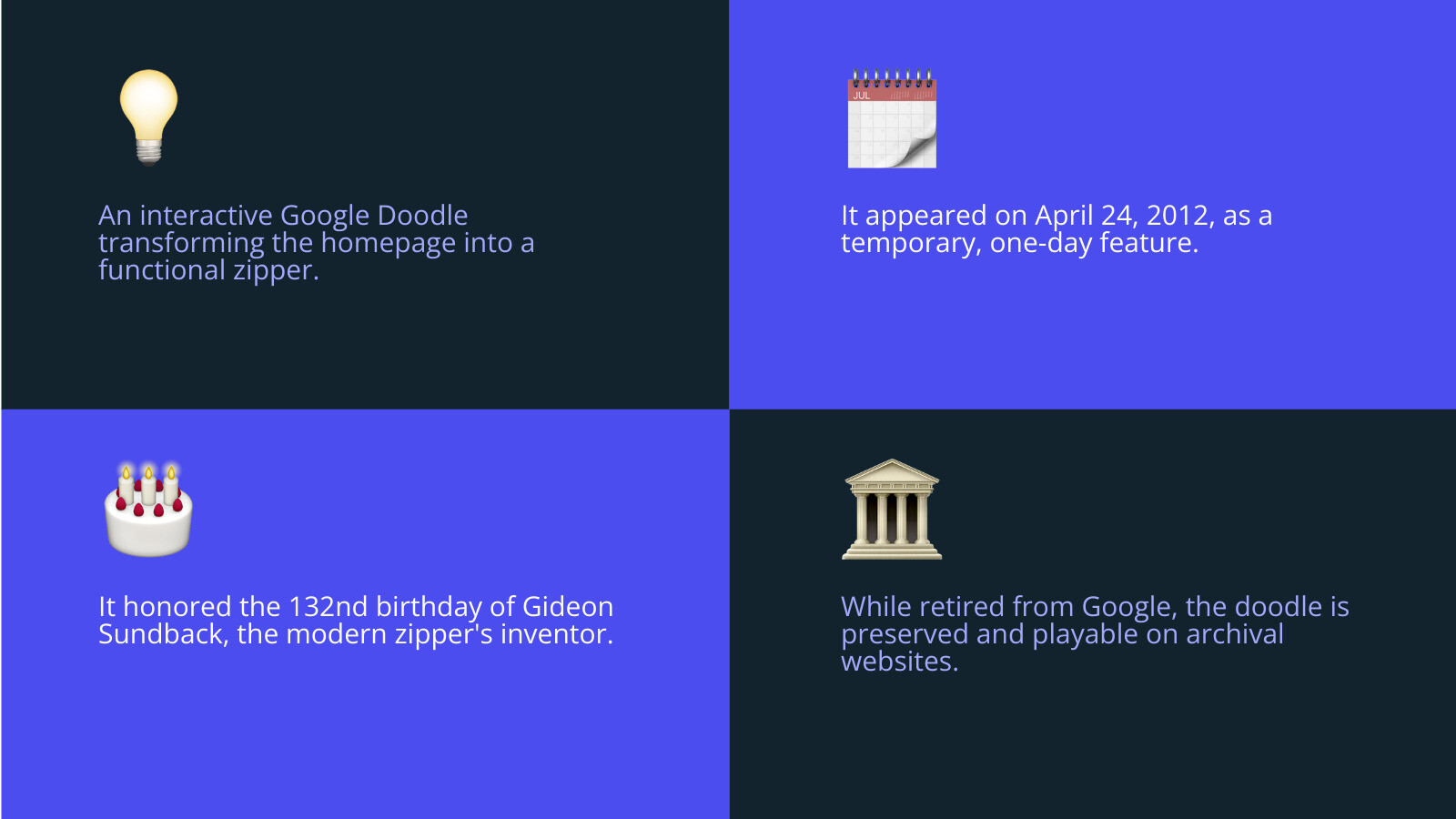 An interactive Google Doodle transforming the homepage into a functional zipper.

JUL

It appeared on April 24, 2012, as a temporary, one-day feature.

It honored the 132nd birthday of Gideon Sundback, the modern zipper's inventor.

While retired from Google, the doodle is preserved and playable on archival websites.